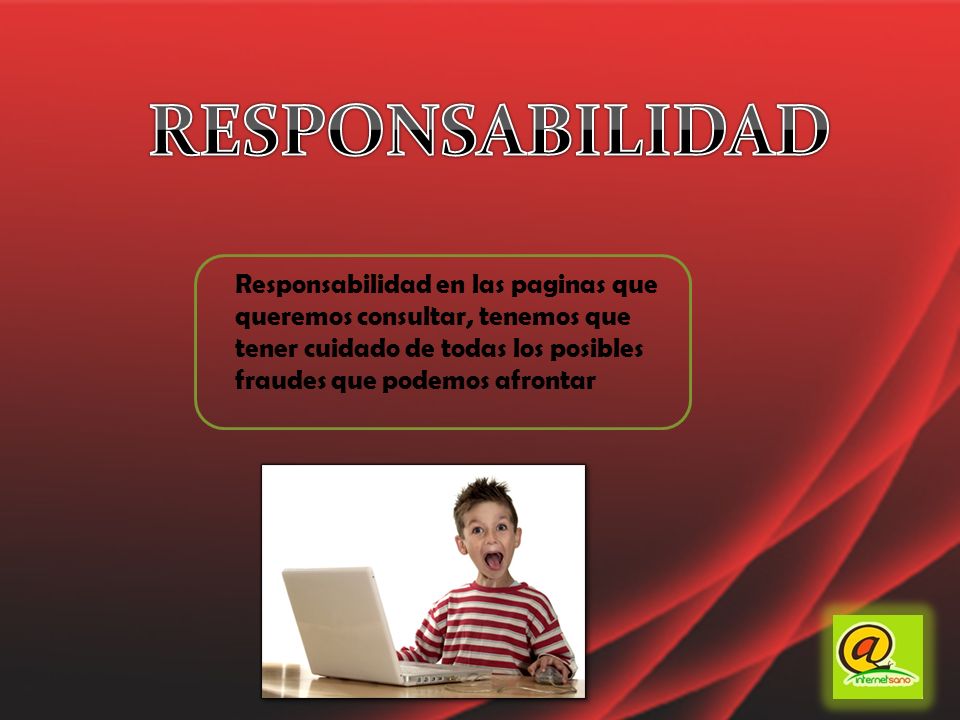 RESPONSABILIDAD

Responsabilidad en las paginas que queremos consultar, tenemos que tener cuidado de todas los posibles fraudes que podemos afrontar

@ internetsano